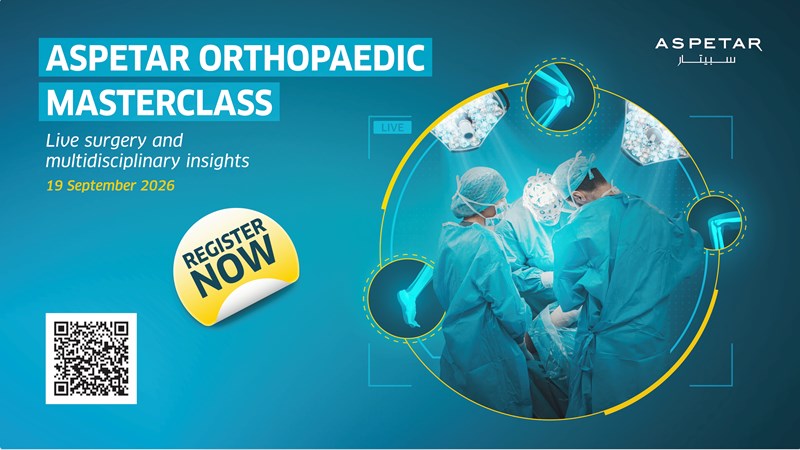 ASPETAR ORTHOPAEDIC MASTERCLASS

Live surgery and multidisciplinary insights

19 September 2026

REGISTER NOW

ASPETAR
سبيتار

LIVE